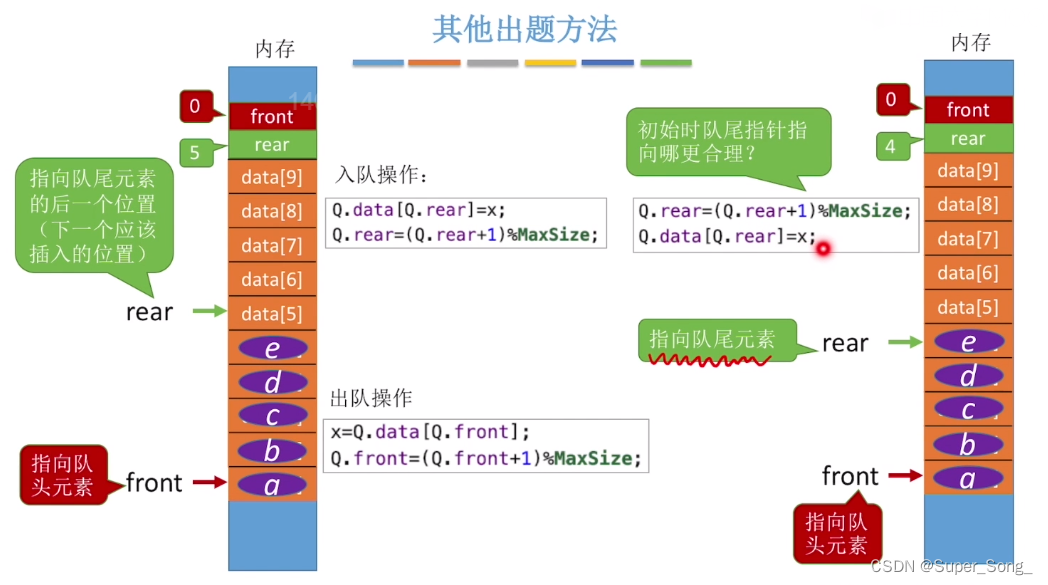 其他出题方法

内存

0 front

5 rear

data[9]
data[8]
data[7]
data[6]
data[5]
e
d
c
b
a

指向队尾元素的后一个位置（下一个应该插入的位置）

rear

指向队头元素

front

入队操作：

Q.data[Q.rear]=x;
Q.rear=(Q.rear+1)%MaxSize;

出队操作

x=Q.data[Q.front];
Q.front=(Q.front+1)%MaxSize;

初始时队尾指针指向哪更合理？

Q.rear=(Q.rear+1)%MaxSize;
Q.data[Q.rear]=x;

指向队尾元素

rear

front

指向队头元素

内存

0 front

4 rear

data[9]
data[8]
data[7]
data[6]
data[5]
e
d
c
b
a

CSDN @Super_Song_